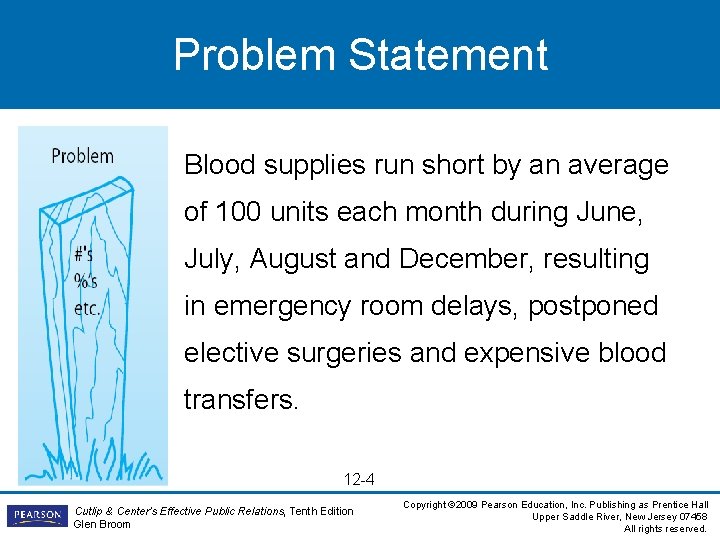 Problem Statement

Problem

#'s
%'s
etc.

Blood supplies run short by an average of 100 units each month during June, July, August and December, resulting in emergency room delays, postponed elective surgeries and expensive blood transfers.

12-4

PEARSON

Cutlip & Center's Effective Public Relations, Tenth Edition
Glen Broom

Copyright ©2009 Pearson Education, Inc. Publishing as Prentice Hall
Upper Saddle River, New Jersey 07458
All rights reserved.